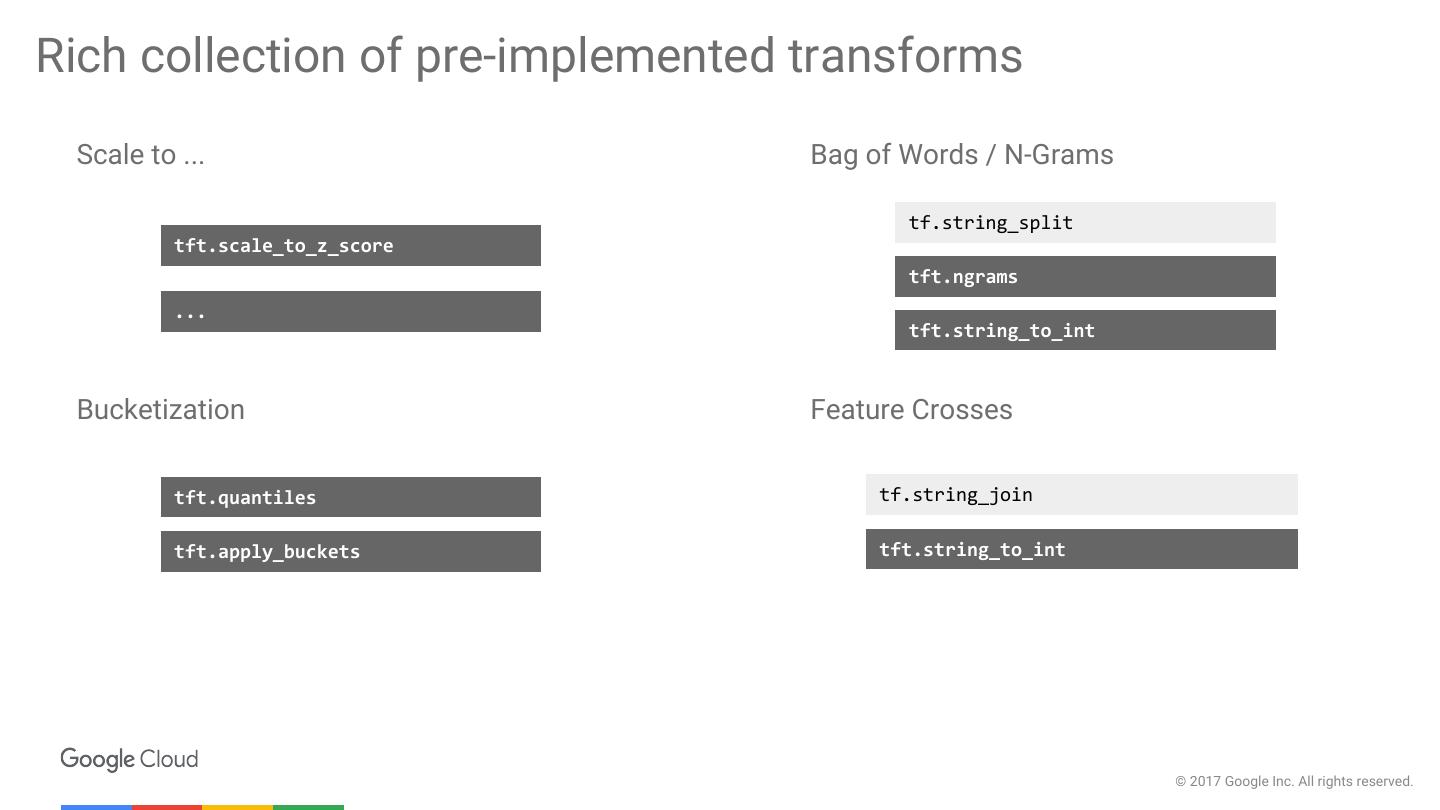 Rich collection of pre-implemented transforms

Scale to ...

tft.scale_to_z_score

...

Bucketization

tft.quantiles

tft.apply_buckets

Bag of Words / N-Grams

tf.string_split

tft.ngrams

tft.string_to_int

Feature Crosses

tf.string_join

tft.string_to_int

Google Cloud

© 2017 Google Inc. All rights reserved.